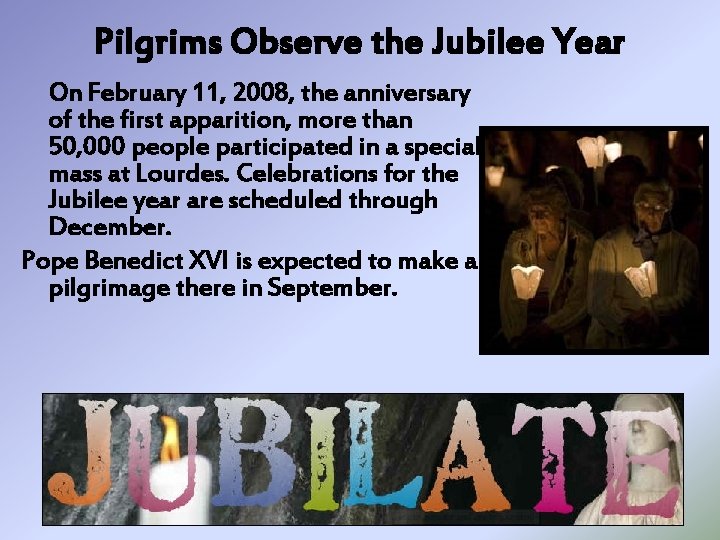 Pilgrims Observe the Jubilee Year

On February 11, 2008, the anniversary of the first apparition, more than 50,000 people participated in a special mass at Lourdes. Celebrations for the Jubilee year are scheduled through December.

Pope Benedict XVI is expected to make a pilgrimage there in September.

JUBILATE